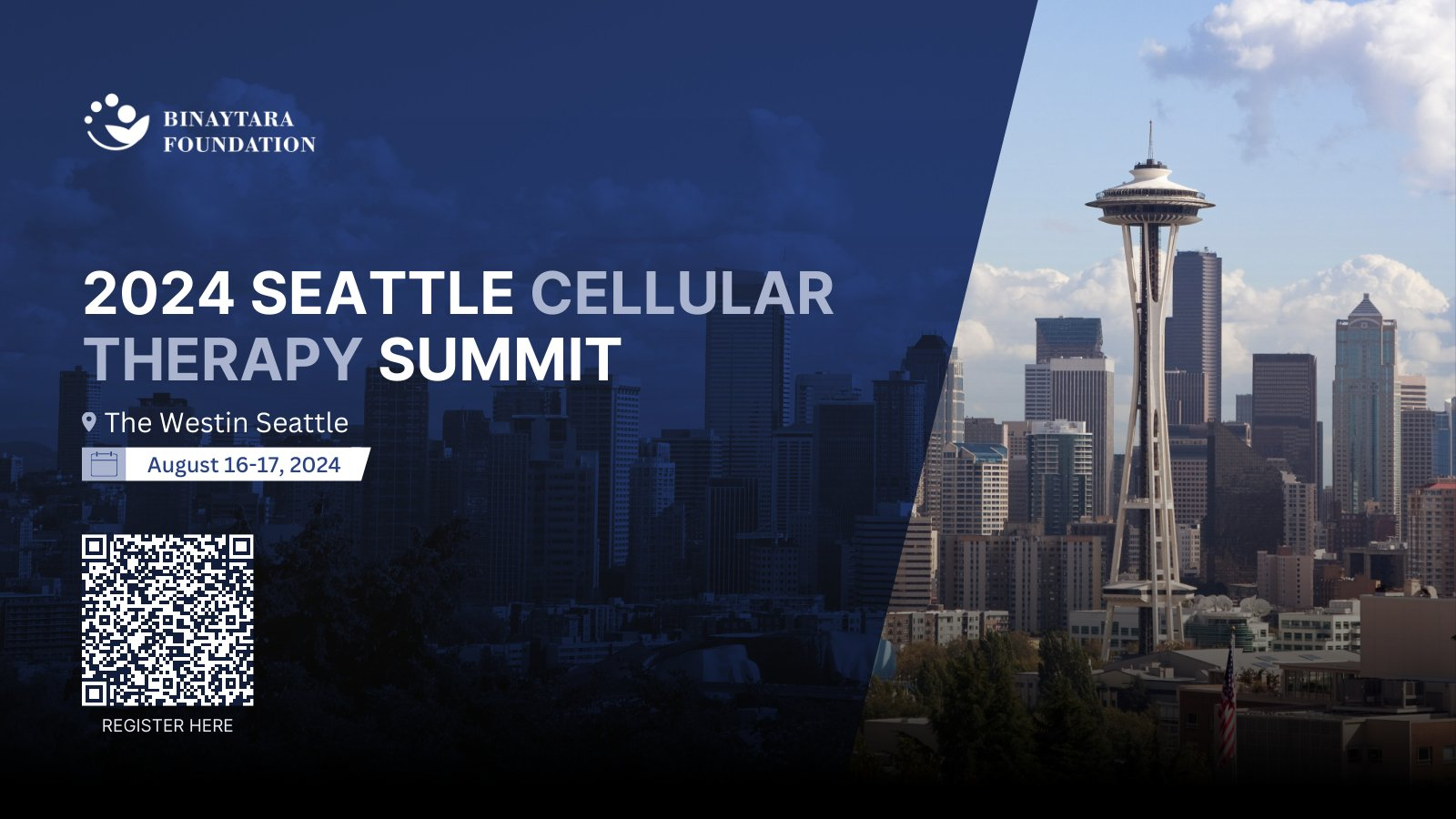 BINAYTARA FOUNDATION

2024 SEATTLE CELLULAR THERAPY SUMMIT

The Westin Seattle

August 16-17, 2024

REGISTER HERE